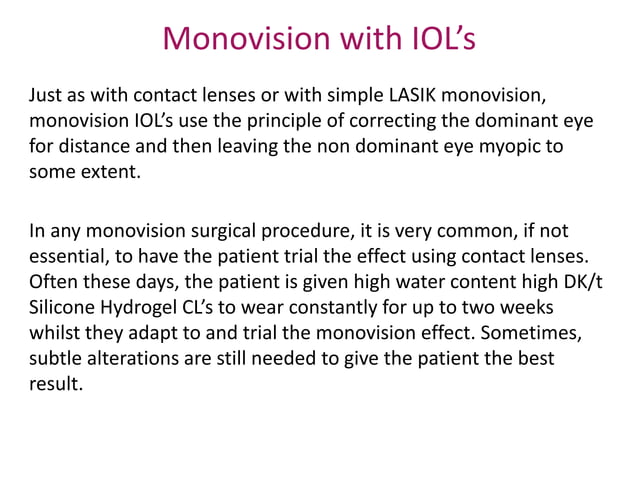 Monovision with IOL’s

Just as with contact lenses or with simple LASIK monovision, monovision IOL’s use the principle of correcting the dominant eye for distance and then leaving the non dominant eye myopic to some extent.

In any monovision surgical procedure, it is very common, if not essential, to have the patient trial the effect using contact lenses. Often these days, the patient is given high water content high DK/t Silicone Hydrogel CL’s to wear constantly for up to two weeks whilst they adapt to and trial the monovision effect. Sometimes, subtle alterations are still needed to give the patient the best result.